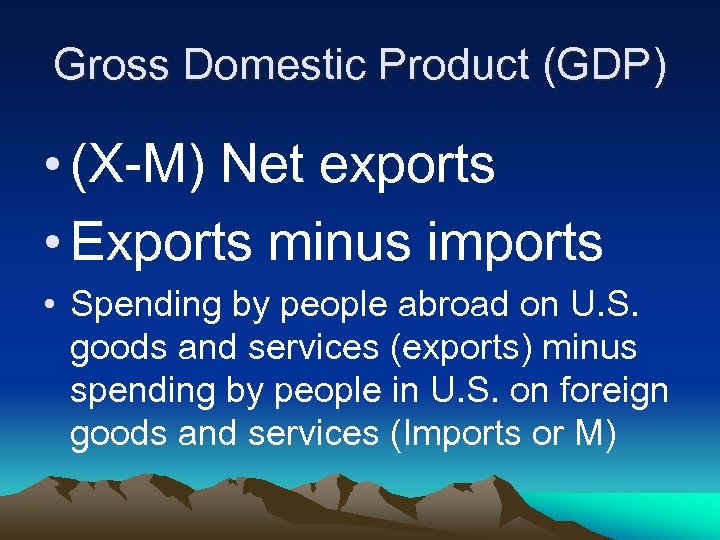 Gross Domestic Product (GDP)

• (X-M) Net exports

• Exports minus imports

• Spending by people abroad on U.S. goods and services (exports) minus spending by people in U.S. on foreign goods and services (Imports or M)